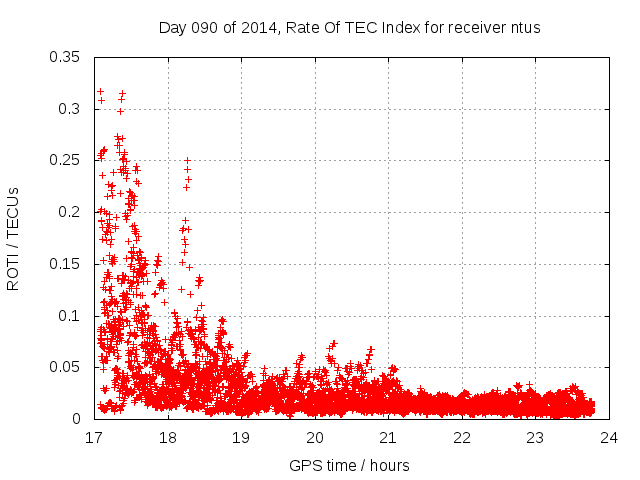 Day 090 of 2014, Rate Of TEC Index for receiver ntus

ROTI / TECUs

0.35
0.3
0.25
0.2
0.15
0.1
0.05
0

17 18 19 20 21 22 23 24

GPS time / hours